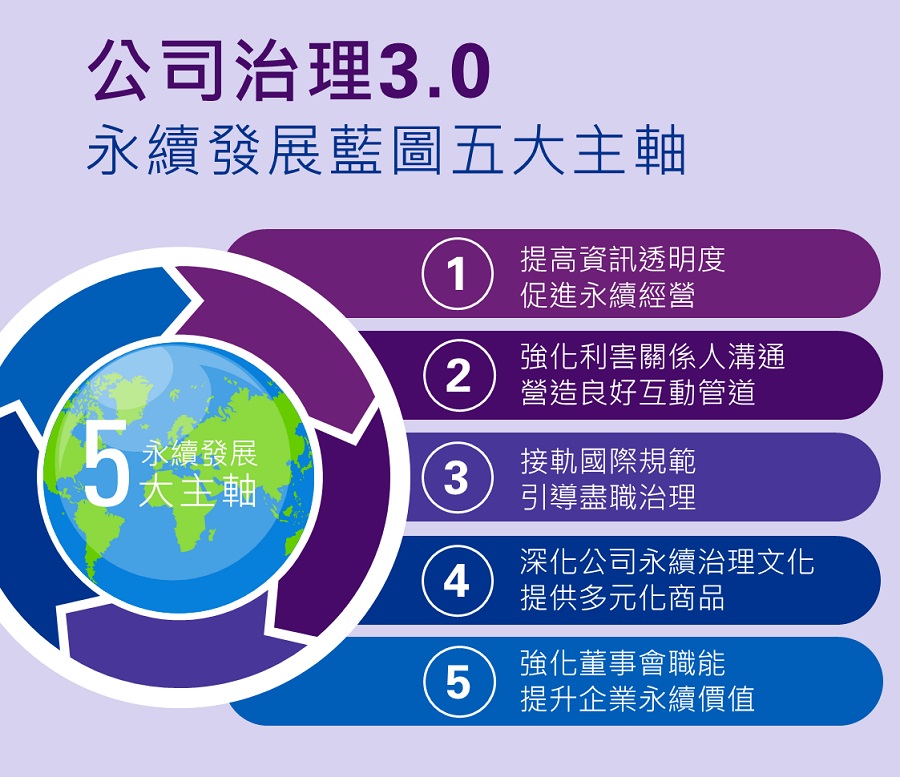 公司治理3.0
永續發展藍圖五大主軸

5 永續發展
大主軸

1 提高資訊透明度
促進永續經營

2 強化利害關係人溝通
營造良好互動管道

3 接軌國際規範
引導盡職治理

4 深化公司永續治理文化
提供多元化商品

5 強化董事會職能
提升企業永續價值